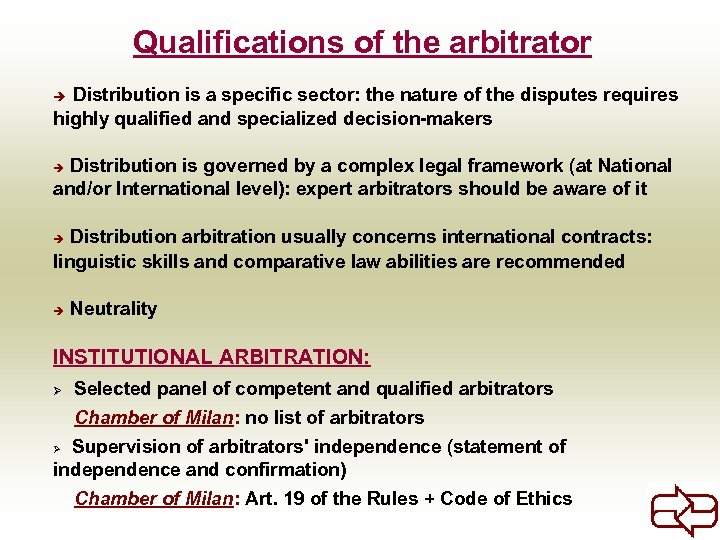 Qualifications of the arbitrator

→ Distribution is a specific sector: the nature of the disputes requires highly qualified and specialized decision-makers

→ Distribution is governed by a complex legal framework (at National and/or International level): expert arbitrators should be aware of it

→ Distribution arbitration usually concerns international contracts: linguistic skills and comparative law abilities are recommended

→ Neutrality

INSTITUTIONAL ARBITRATION:

➢ Selected panel of competent and qualified arbitrators

Chamber of Milan: no list of arbitrators

➢ Supervision of arbitrators' independence (statement of independence and confirmation)

Chamber of Milan: Art. 19 of the Rules + Code of Ethics